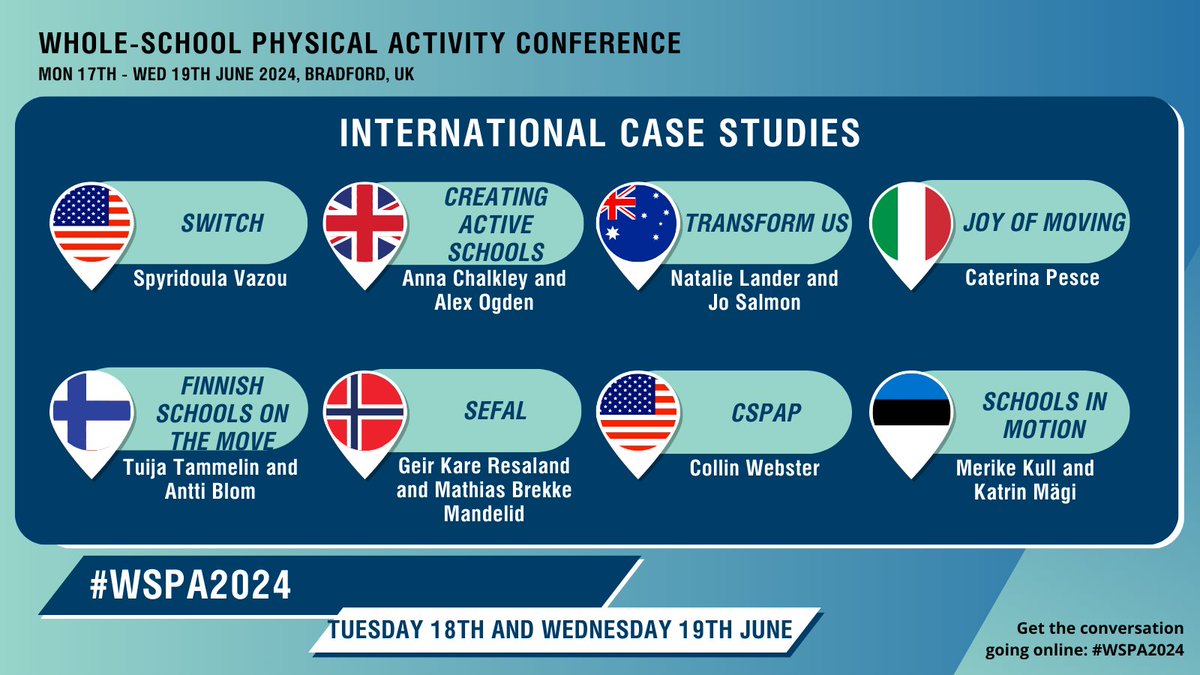 WHOLE-SCHOOL PHYSICAL ACTIVITY CONFERENCE
MON 17TH - WED 19TH JUNE 2024, BRADFORD, UK

INTERNATIONAL CASE STUDIES

SWITCH
Spyridoula Vazou

CREATING ACTIVE SCHOOLS
Anna Chalkley and Alex Ogden

TRANSFORM US
Natalie Lander and Jo Salmon

JOY OF MOVING
Caterina Pesce

FINNISH SCHOOLS ON THE MOVE
Tuija Tammelin and Antti Blom

SEFAL
Geir Kare Resaland and Mathias Brekke Mandelid

CSPAP
Collin Webster

SCHOOLS IN MOTION
Merike Kull and Katrin Mägi

#WSPA2024

TUESDAY 18TH AND WEDNESDAY 19TH JUNE

Get the conversation going online: #WSPA2024